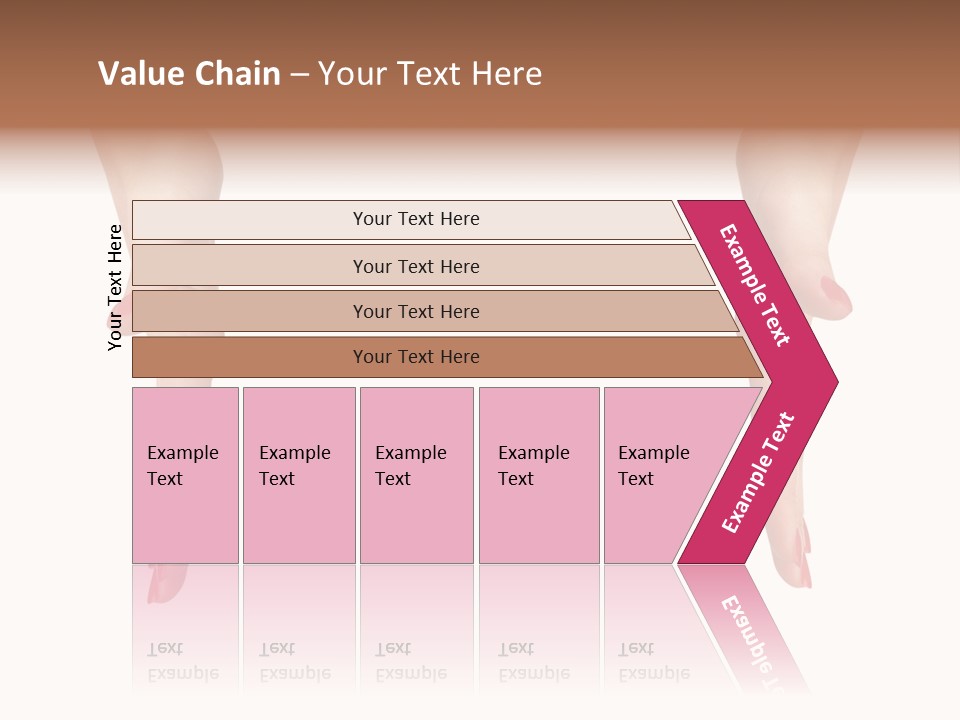 Value Chain – Your Text Here

Your Text Here

Your Text Here

Your Text Here

Your Text Here

Your Text Here

Example Text

Example Text

Example Text

Example Text

Example Text

Example Text

Example Text